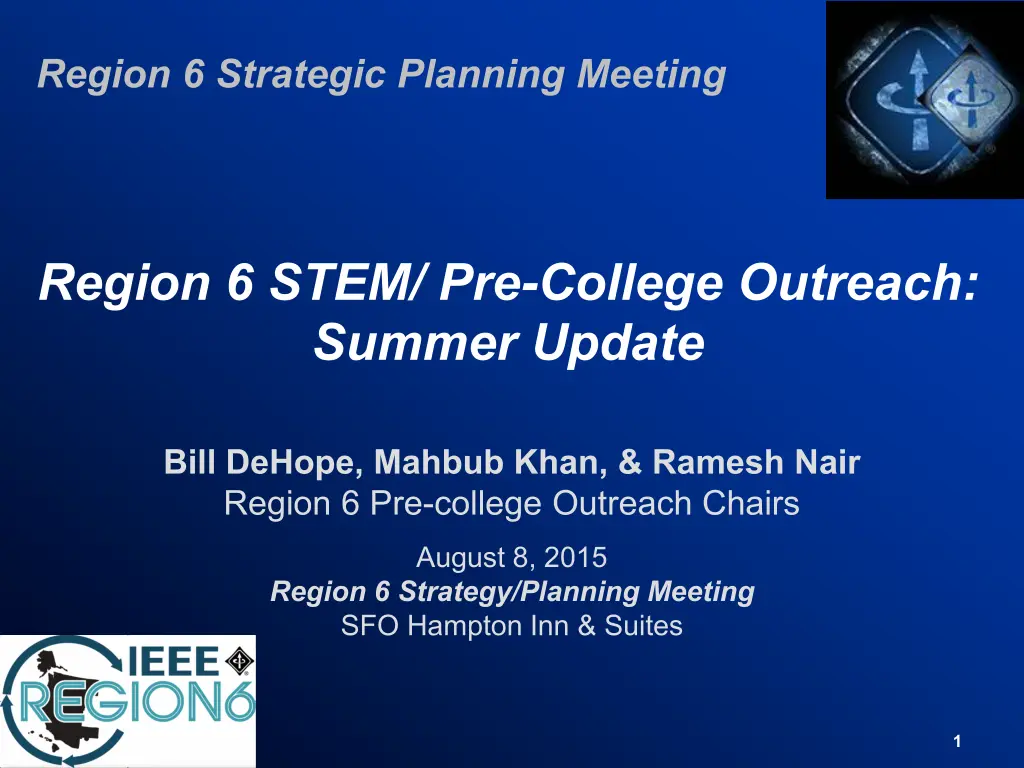 Region 6 Strategic Planning Meeting

Region 6 STEM/ Pre-College Outreach: Summer Update

Bill DeHope, Mahbub Khan, & Ramesh Nair
Region 6 Pre-college Outreach Chairs

August 8, 2015
Region 6 Strategy/Planning Meeting
SFO Hampton Inn & Suites

IEEE
REGION6

1